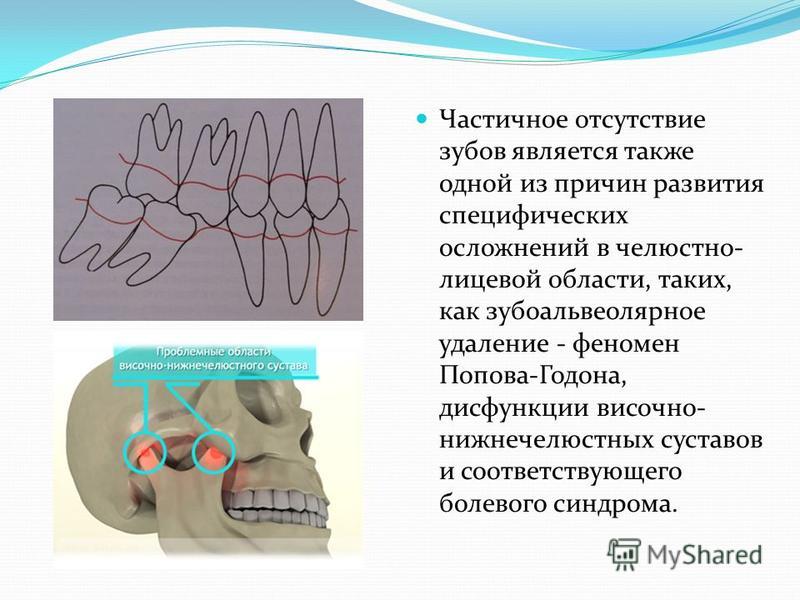 Проблемные области височно-нижнечелюстного сустава

Частичное отсутствие зубов является также одной из причин развития специфических осложнений в челюстно-лицевой области, таких, как зубоальвеолярное удаление - феномен Попова-Годона, дисфункции височно-нижнечелюстных суставов и соответствующего болевого синдрома.

MyShared